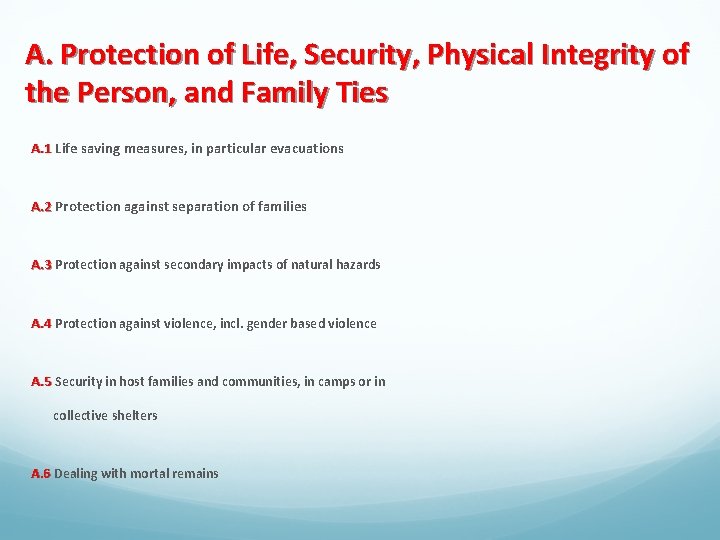 A. Protection of Life, Security, Physical Integrity of the Person, and Family Ties

A.1 Life saving measures, in particular evacuations

A.2 Protection against separation of families

A.3 Protection against secondary impacts of natural hazards

A.4 Protection against violence, incl. gender based violence

A.5 Security in host families and communities, in camps or in collective shelters

A.6 Dealing with mortal remains